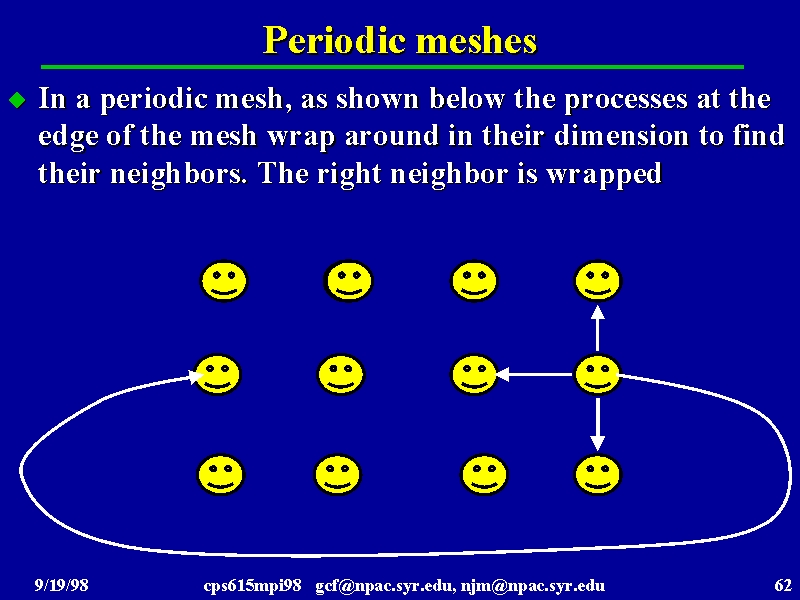 Periodic meshes

In a periodic mesh, as shown below the processes at the edge of the mesh wrap around in their dimension to find their neighbors. The right neighbor is wrapped

9/19/98 cps615mpi98 gcf@npac.syr.edu, njm@npac.syr.edu 62